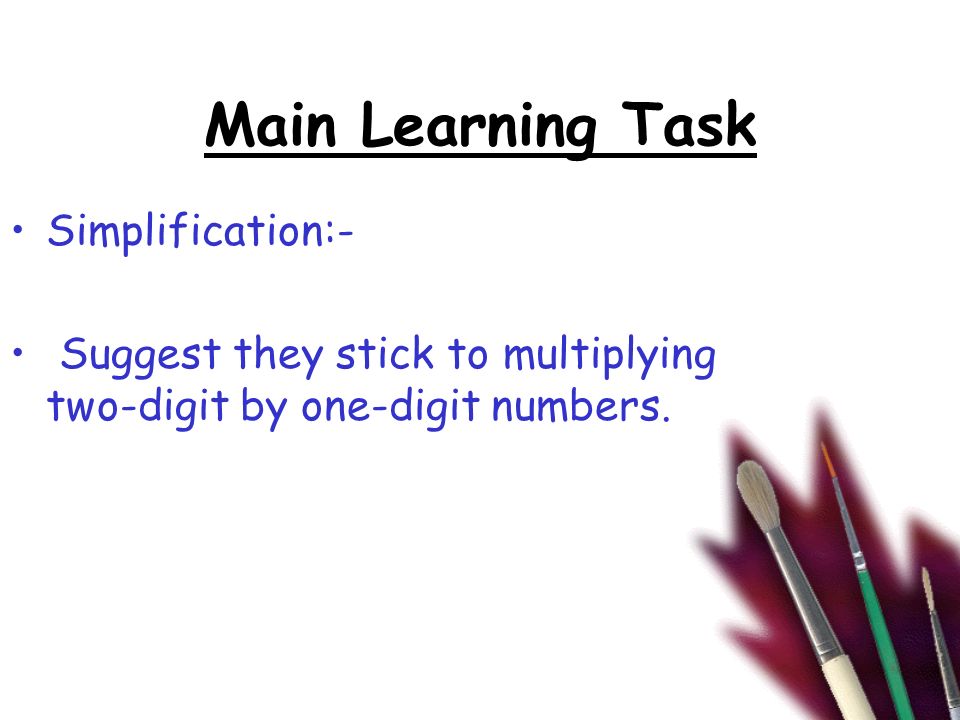 Main Learning Task

• Simplification:-

• Suggest they stick to multiplying two-digit by one-digit numbers.